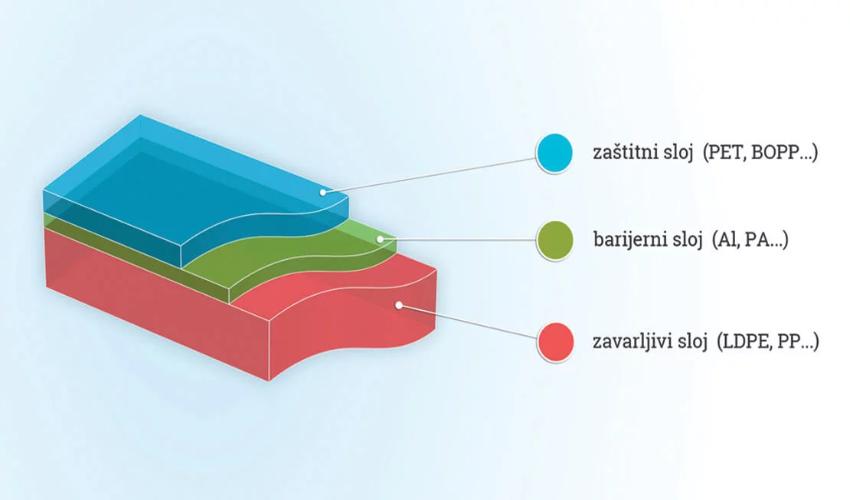 zaštitni sloj (PET, BOPP...)

barijerni sloj (Al, PA...)

zavarljivi sloj (LDPE, PP...)